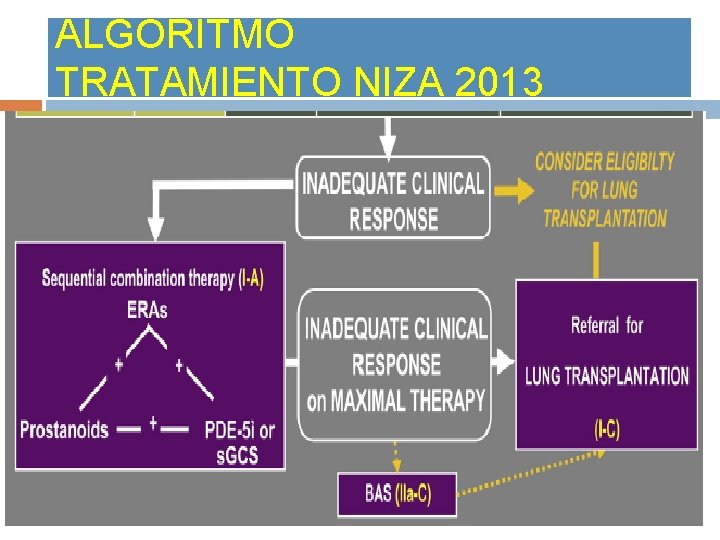 ALGORITMO
TRATAMIENTO NIZA 2013

INADEQUATE CLINICAL RESPONSE

CONSIDER ELIGIBILTY FOR LUNG TRANSPLANTATION

Sequential combination therapy (I-A)

ERAs

+

+

Prostanoids

+

PDE-5i or sGCS

INADEQUATE CLINICAL RESPONSE on MAXIMAL THERAPY

Referral for

LUNG TRANSPLANTATION

(I-C)

BAS (IIa-C)